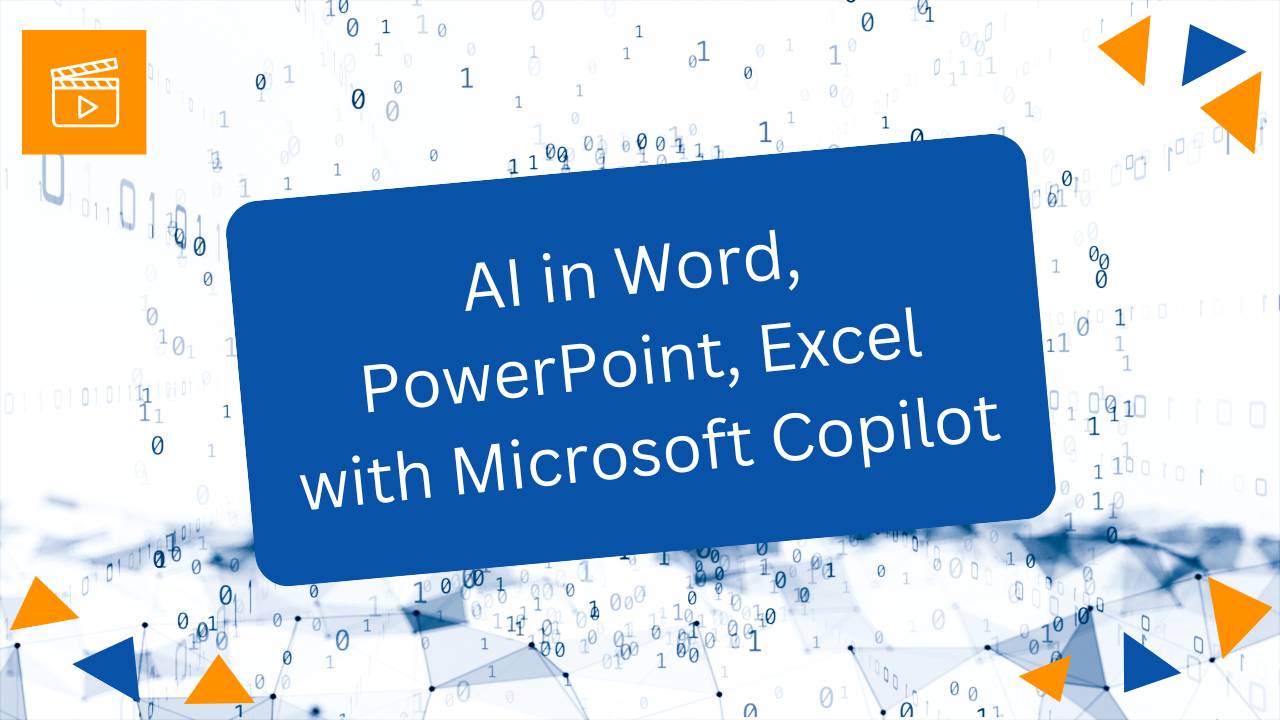 AI in Word, PowerPoint, Excel with Microsoft Copilot